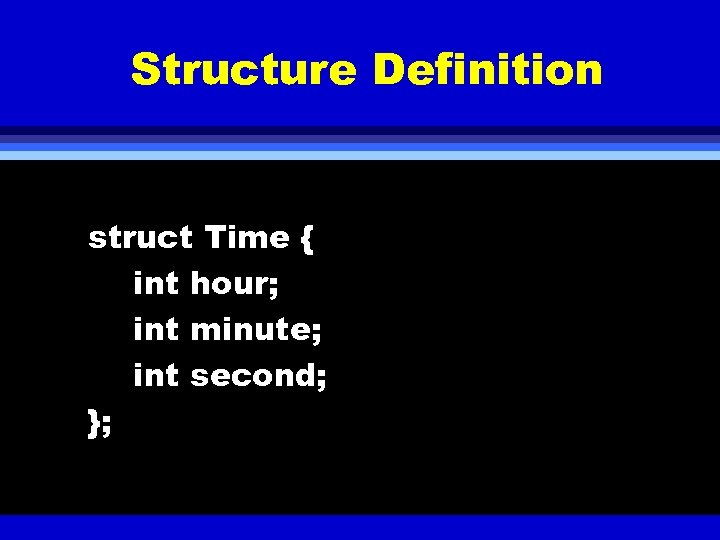 Structure Definition

struct Time {
int hour;
int minute;
int second;
};